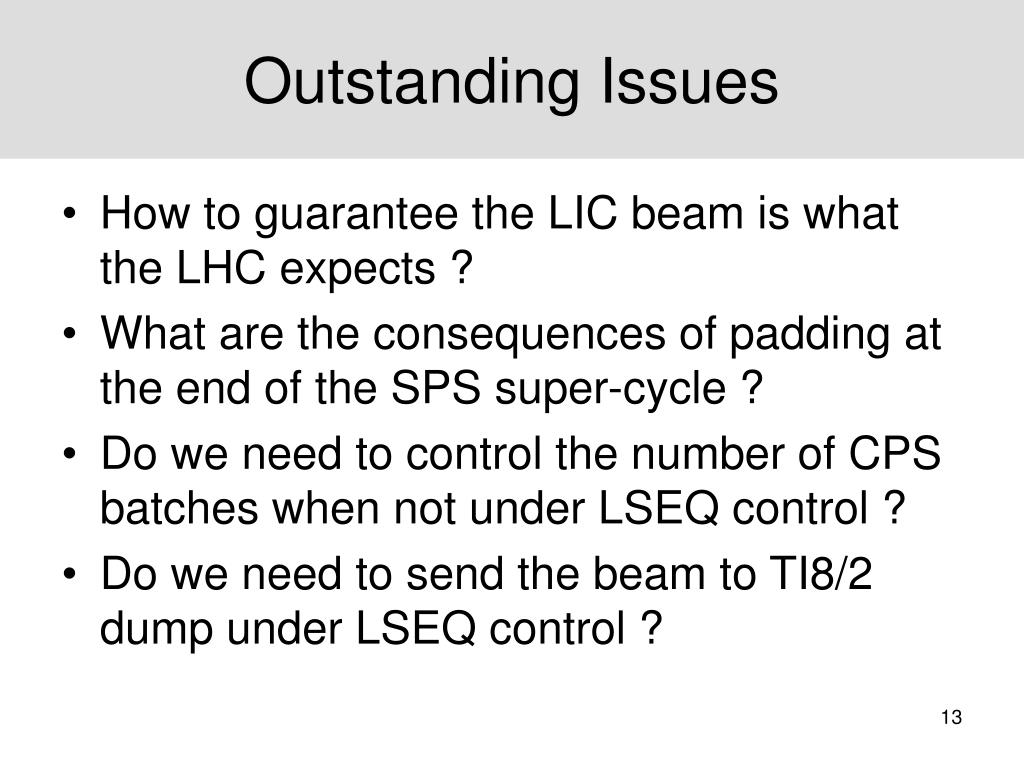 Outstanding Issues

• How to guarantee the LIC beam is what the LHC expects ?
• What are the consequences of padding at the end of the SPS super-cycle ?
• Do we need to control the number of CPS batches when not under LSEQ control ?
• Do we need to send the beam to TI8/2 dump under LSEQ control ?

13